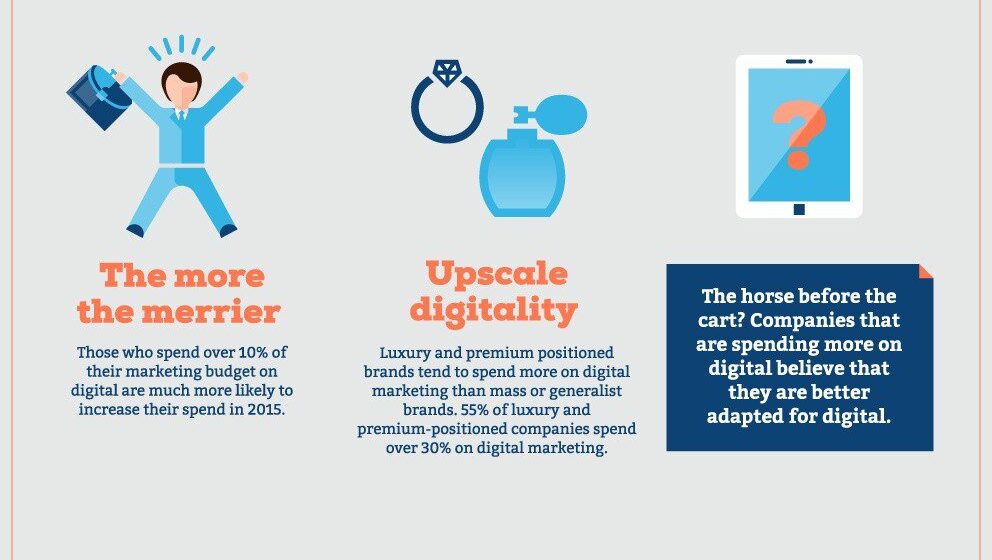 The more the merrier

Those who spend over 10% of their marketing budget on digital are much more likely to increase their spend in 2015.

Upscale digitality

Luxury and premium positioned brands tend to spend more on digital marketing than mass or generalist brands. 55% of luxury and premium-positioned companies spend over 30% on digital marketing.

?

The horse before the cart? Companies that are spending more on digital believe that they are better adapted for digital.